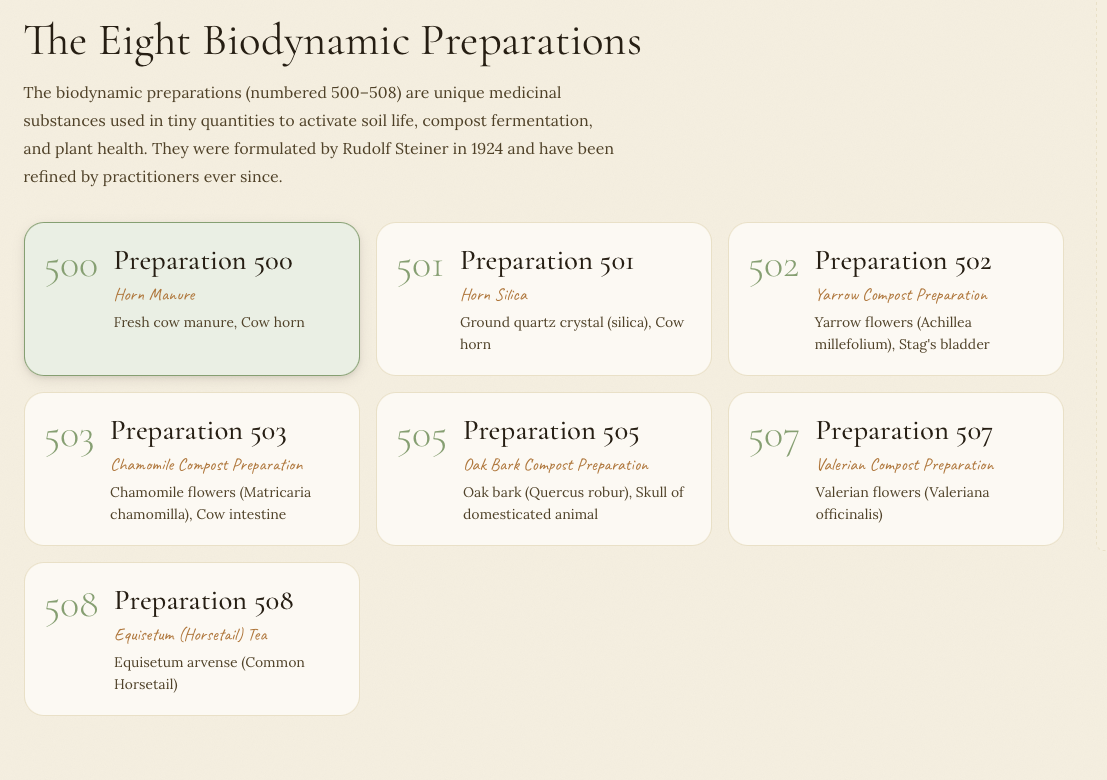 The Eight Biodynamic Preparations

The biodynamic preparations (numbered 500–508) are unique medicinal substances used in tiny quantities to activate soil life, compost fermentation, and plant health. They were formulated by Rudolf Steiner in 1924 and have been refined by practitioners ever since.

500 Preparation 500
Horn Manure
Fresh cow manure, Cow horn

501 Preparation 501
Horn Silica
Ground quartz crystal (silica), Cow horn

502 Preparation 502
Yarrow Compost Preparation
Yarrow flowers (Achillea millefolium), Stag's bladder

503 Preparation 503
Chamomile Compost Preparation
Chamomile flowers (Matricaria chamomilla), Cow intestine

505 Preparation 505
Oak Bark Compost Preparation
Oak bark (Quercus robur), Skull of domesticated animal

507 Preparation 507
Valerian Compost Preparation
Valerian flowers (Valeriana officinalis)

508 Preparation 508
Equisetum (Horsetail) Tea
Equisetum arvense (Common Horsetail)